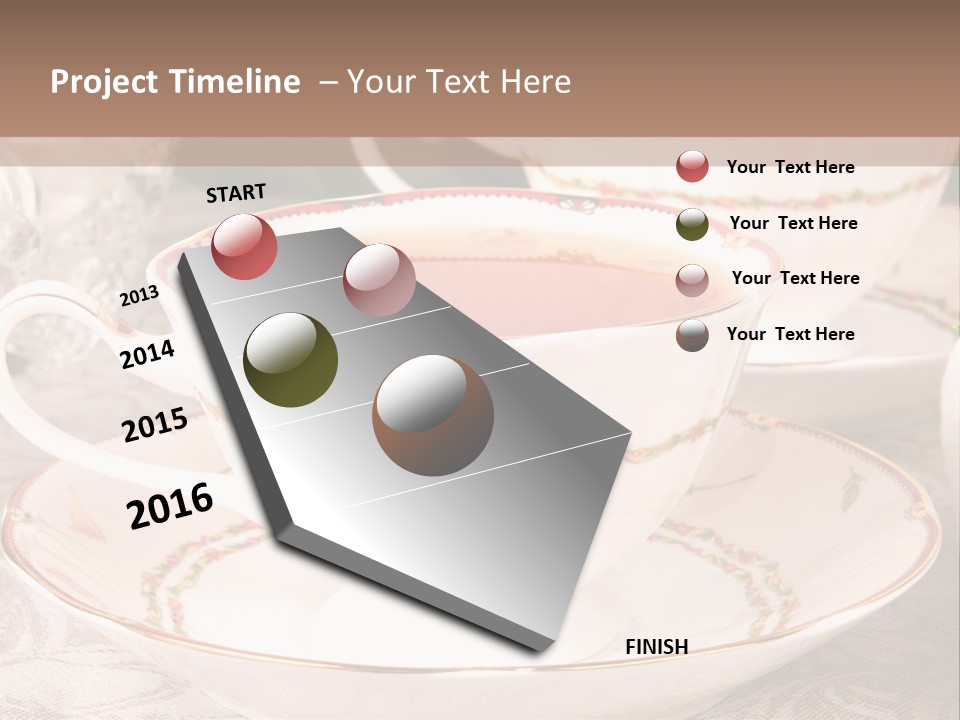 Project Timeline – Your Text Here

START

2013

2014

2015

2016

FINISH

Your Text Here

Your Text Here

Your Text Here

Your Text Here